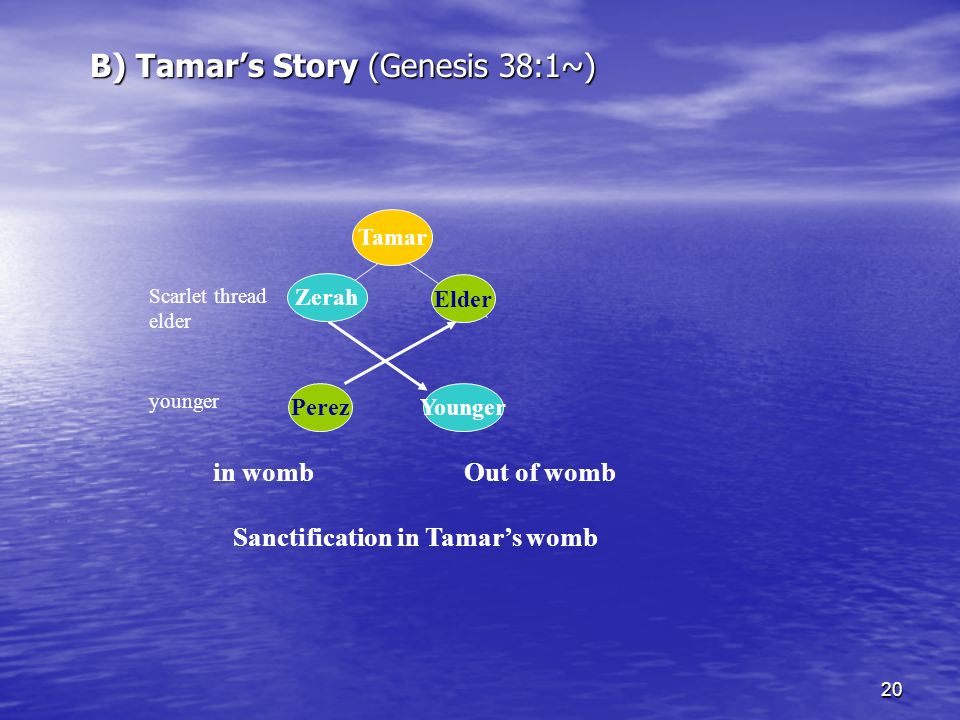 B) Tamar's Story (Genesis 38:1~)

Tamar

Scarlet thread elder

Zerah

Elder

younger

Perez

Younger

in womb

Out of womb

Sanctification in Tamar's womb

20